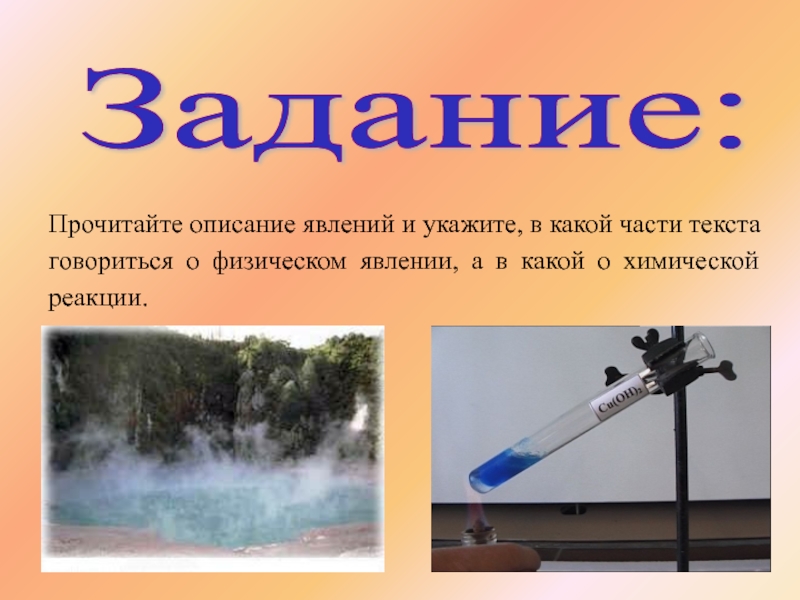 Задание:

Прочитайте описание явлений и укажите, в какой части текста говориться о физическом явлении, а в какой о химической реакции.

$Cu(OH)_2$